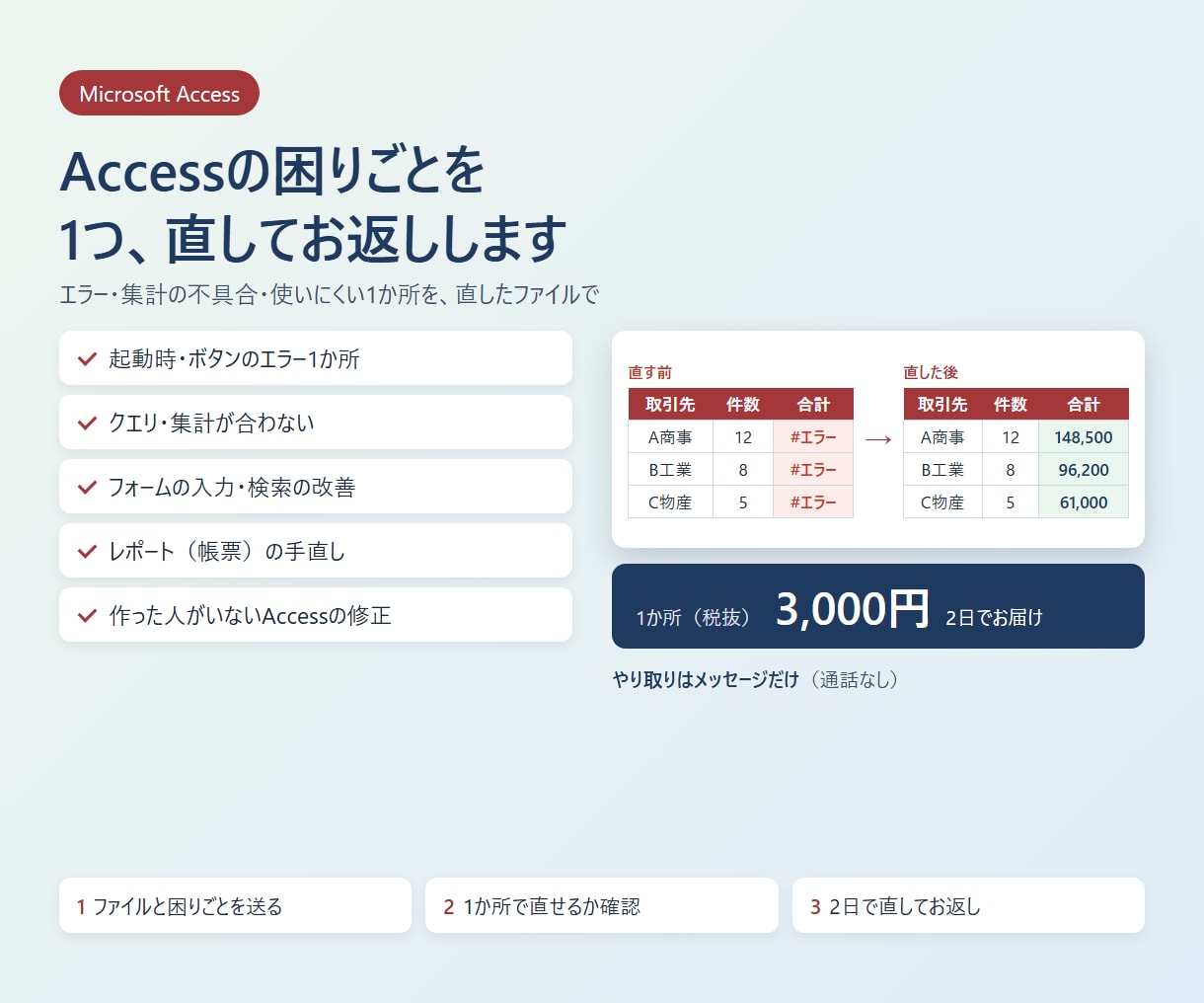 Microsoft Access

Accessの困りごとを
1つ、直してお返しします

エラー・集計の不具合・使いにくい1か所を、直したファイルで

✓ 起動時・ボタンのエラー1か所

✓ クエリ・集計が合わない

✓ フォームの入力・検索の改善

✓ レポート（帳票）の手直し

✓ 作った人がいないAccessの修正

直す前

| 取引先 | 件数 | 合計 |
|---|---|---|
| A商事 | 12 | #エラー |
| B工業 | 8 | #エラー |
| C物産 | 5 | #エラー |

→

直した後

| 取引先 | 件数 | 合計 |
|---|---|---|
| A商事 | 12 | 148,500 |
| B工業 | 8 | 96,200 |
| C物産 | 5 | 61,000 |

1か所（税抜） 3,000円 2日でお届け

やり取りはメッセージだけ（通話なし）

1 ファイルと困りごとを送る

2 1か所で直せるか確認

3 2日で直してお返し